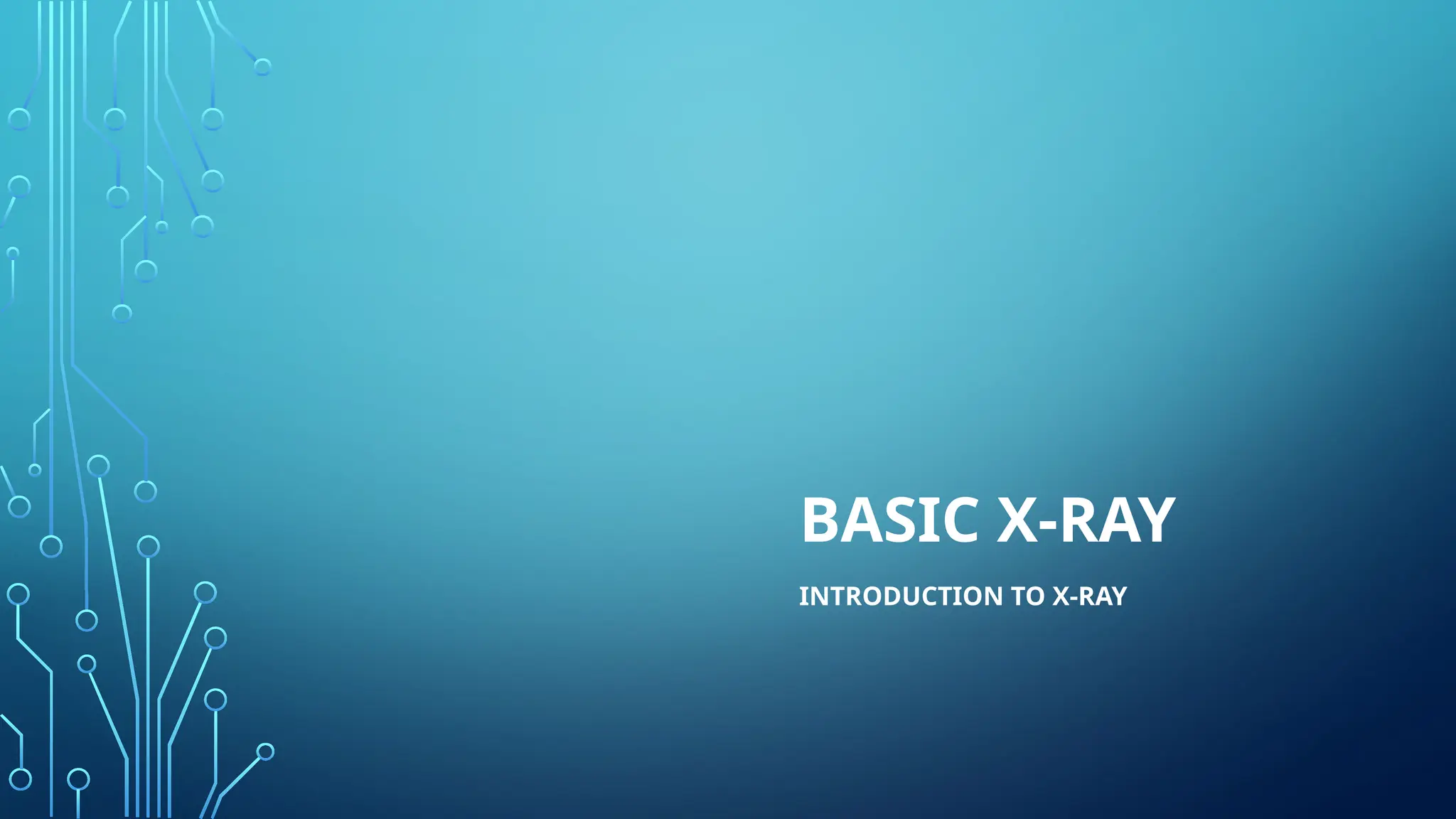 BASIC X-RAY

INTRODUCTION TO X-RAY